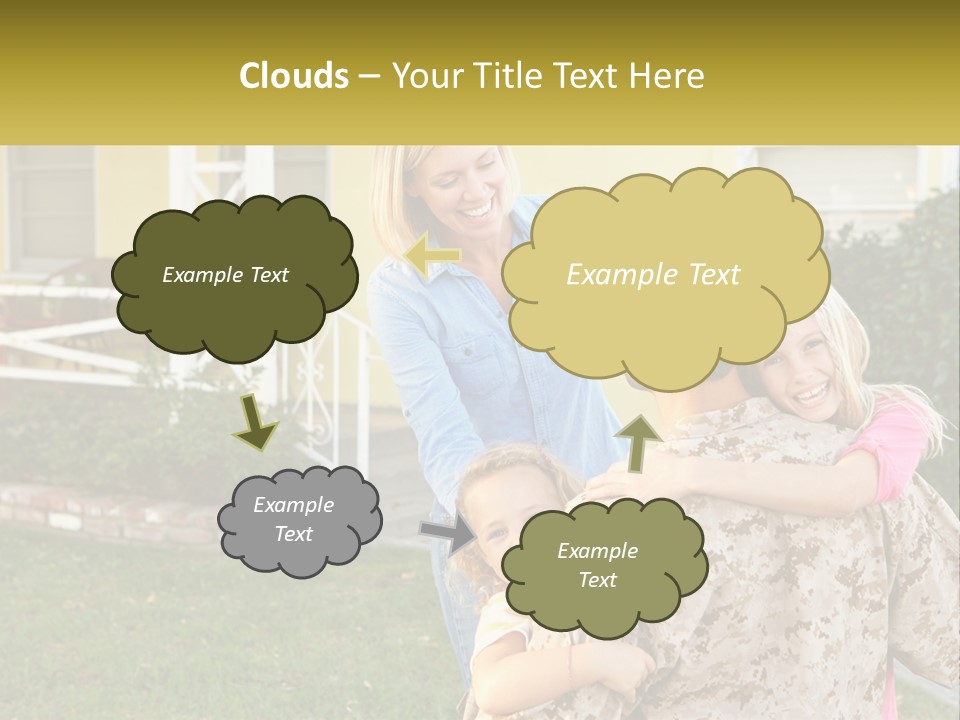 Clouds – Your Title Text Here

Example Text

Example Text

Example Text

Example Text